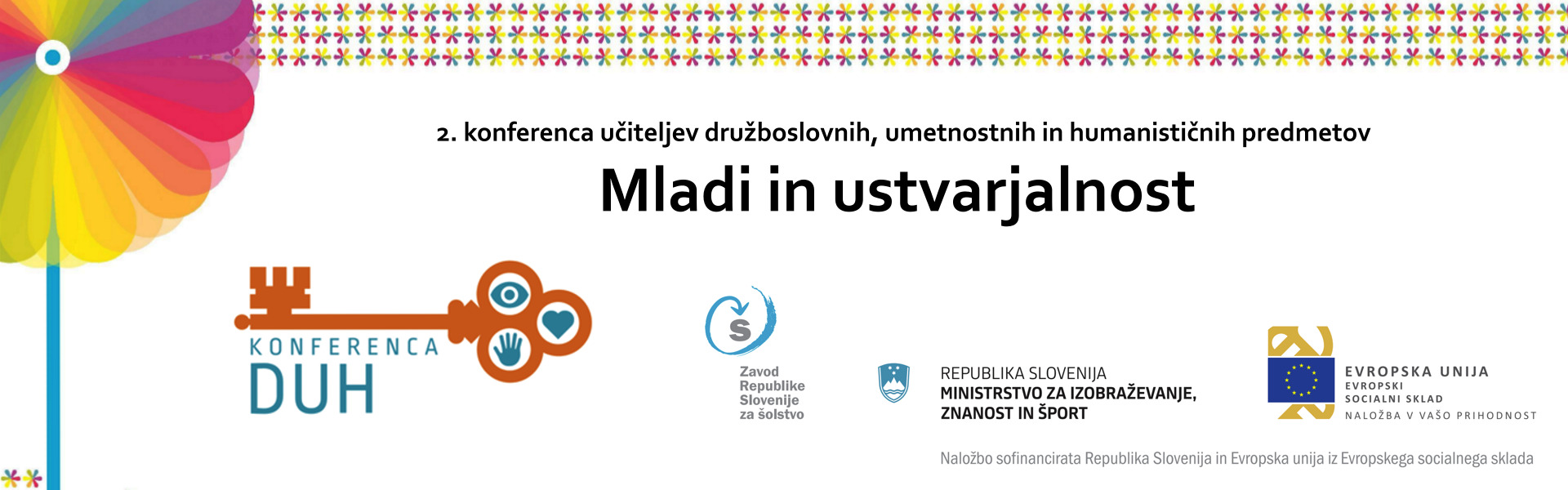 2. konferenca učiteljev družboslovnih, umetnostnih in humanističnih predmetov

Mladi in ustvarjalnost

KONFERENCA
DUH

S
Zavod
Republike
Slovenije
za šolstvo

REPUBLIKA SLOVENIJA
MINISTRSTVO ZA IZOBRAŽEVANJE, ZNANOST IN ŠPORT

EVROPSKA UNIJA
EVROPSKI
SOCIALNI SKLAD
NALOŽBA V VAŠO PRIHODNOST

Naložbo sofinancirata Republika Slovenija in Evropska unija iz Evropskega socialnega sklada